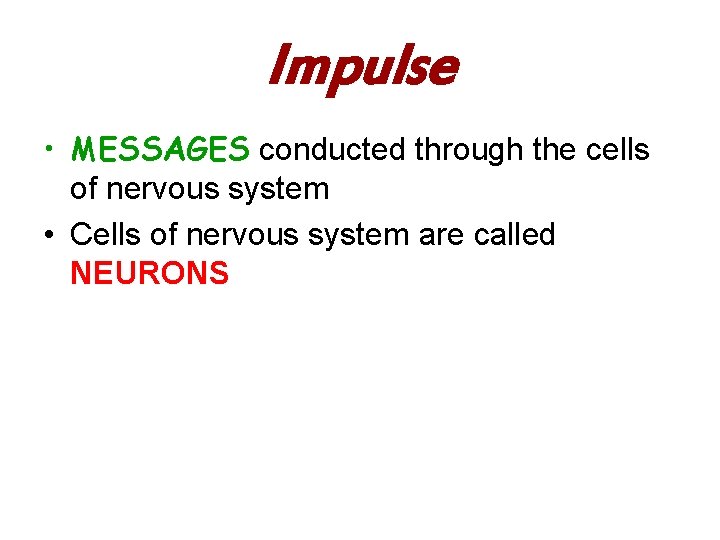 Impulse

• MESSAGES conducted through the cells of nervous system
• Cells of nervous system are called NEURONS